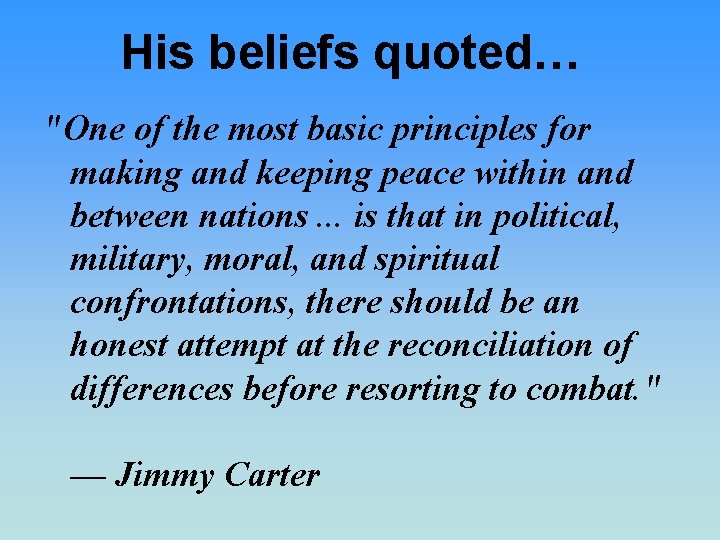 His beliefs quoted…

"One of the most basic principles for making and keeping peace within and between nations ... is that in political, military, moral, and spiritual confrontations, there should be an honest attempt at the reconciliation of differences before resorting to combat."

— Jimmy Carter